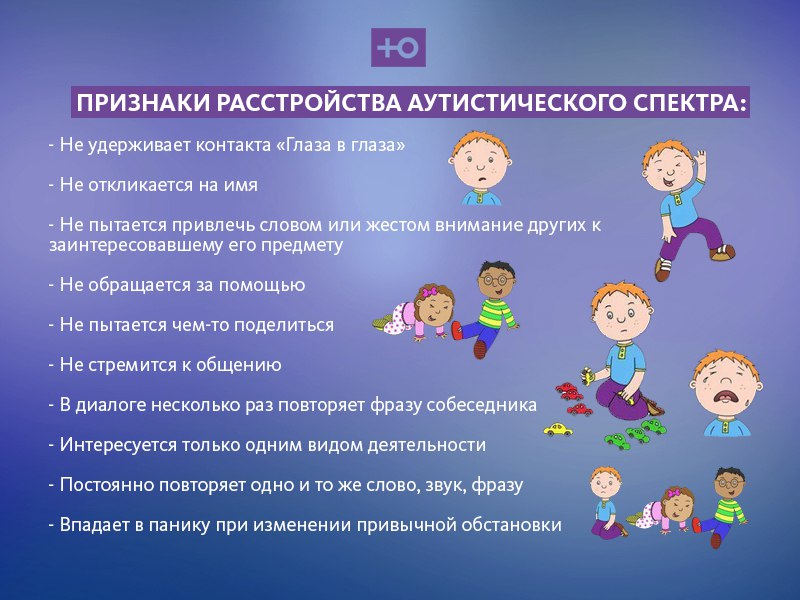 +Ю

ПРИЗНАКИ РАССТРОЙСТВА АУТИСТИЧЕСКОГО СПЕКТРА:

- Не удерживает контакта «Глаза в глаза»

- Не откликается на имя

- Не пытается привлечь словом или жестом внимание других к заинтересовавшему его предмету

- Не обращается за помощью

- Не пытается чем-то поделиться

- Не стремится к общению

- В диалоге несколько раз повторяет фразу собеседника

- Интересуется только одним видом деятельности

- Постоянно повторяет одно и то же слово, звук, фразу

- Впадает в панику при изменении привычной обстановки